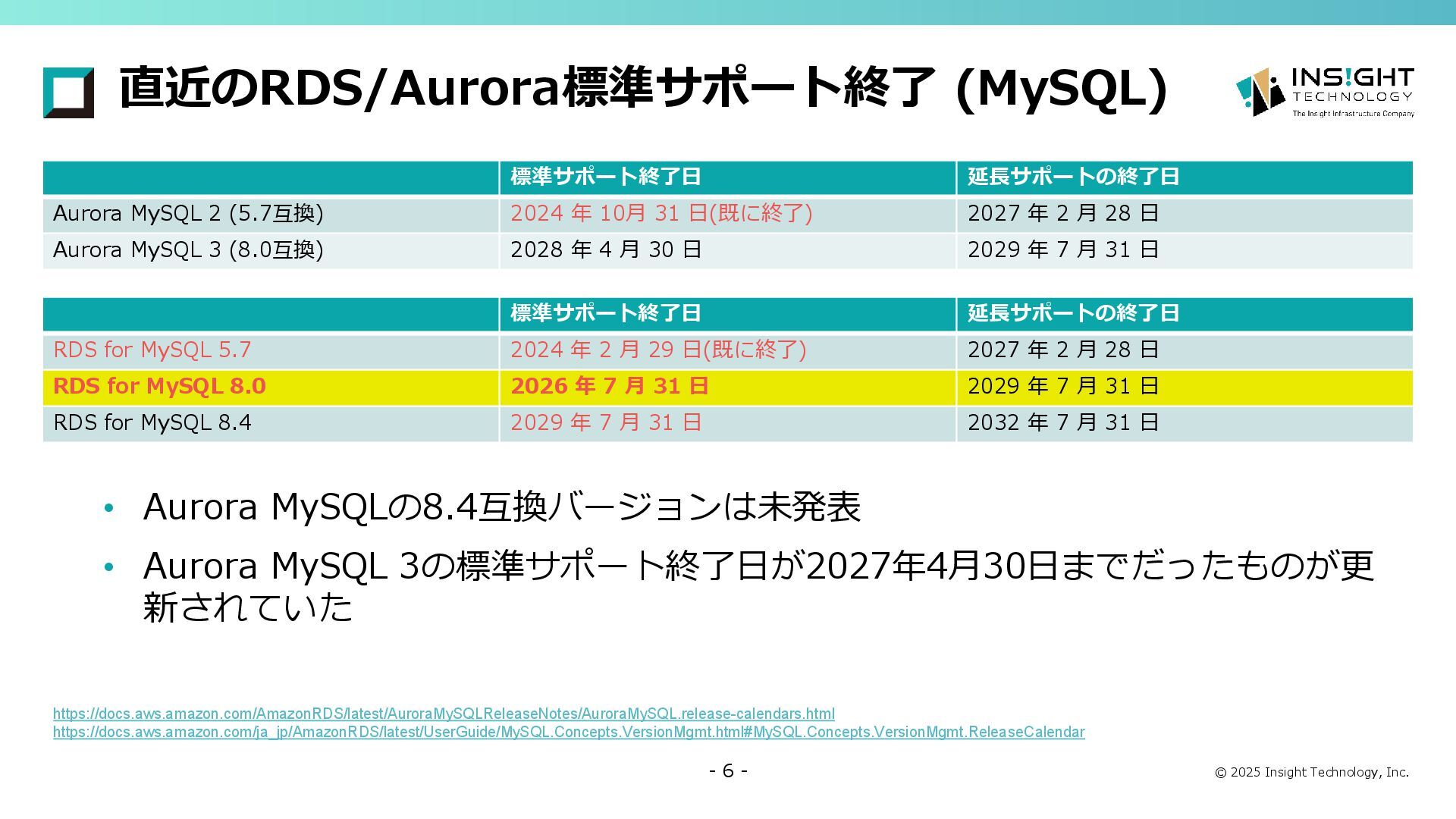 直近のRDS/Aurora標準サポート終了 (MySQL)

INS!GHT TECHNOLOGY
The Insight Infrastructure Company

| | 標準サポート終了日 | 延長サポートの終了日 |
|---|---|---|
| Aurora MySQL 2 (5.7互換) | 2024 年 10月 31 日(既に終了) | 2027 年 2 月 28 日 |
| Aurora MySQL 3 (8.0互換) | 2028 年 4 月 30 日 | 2029 年 7 月 31 日 |

| | 標準サポート終了日 | 延長サポートの終了日 |
|---|---|---|
| RDS for MySQL 5.7 | 2024 年 2 月 29 日(既に終了) | 2027 年 2 月 28 日 |
| RDS for MySQL 8.0 | 2026 年 7 月 31 日 | 2029 年 7 月 31 日 |
| RDS for MySQL 8.4 | 2029 年 7 月 31 日 | 2032 年 7 月 31 日 |

• Aurora MySQLの8.4互換バージョンは未発表
• Aurora MySQL 3の標準サポート終了日が2027年4月30日までだったものが更新されていた

https://docs.aws.amazon.com/AmazonRDS/latest/AuroraMySQLReleaseNotes/AuroraMySQL.release-calendars.html
https://docs.aws.amazon.com/ja_jp/AmazonRDS/latest/UserGuide/MySQL.Concepts.VersionMgmt.html#MySQL.Concepts.VersionMgmt.ReleaseCalendar

- 6 -
© 2025 Insight Technology, Inc.